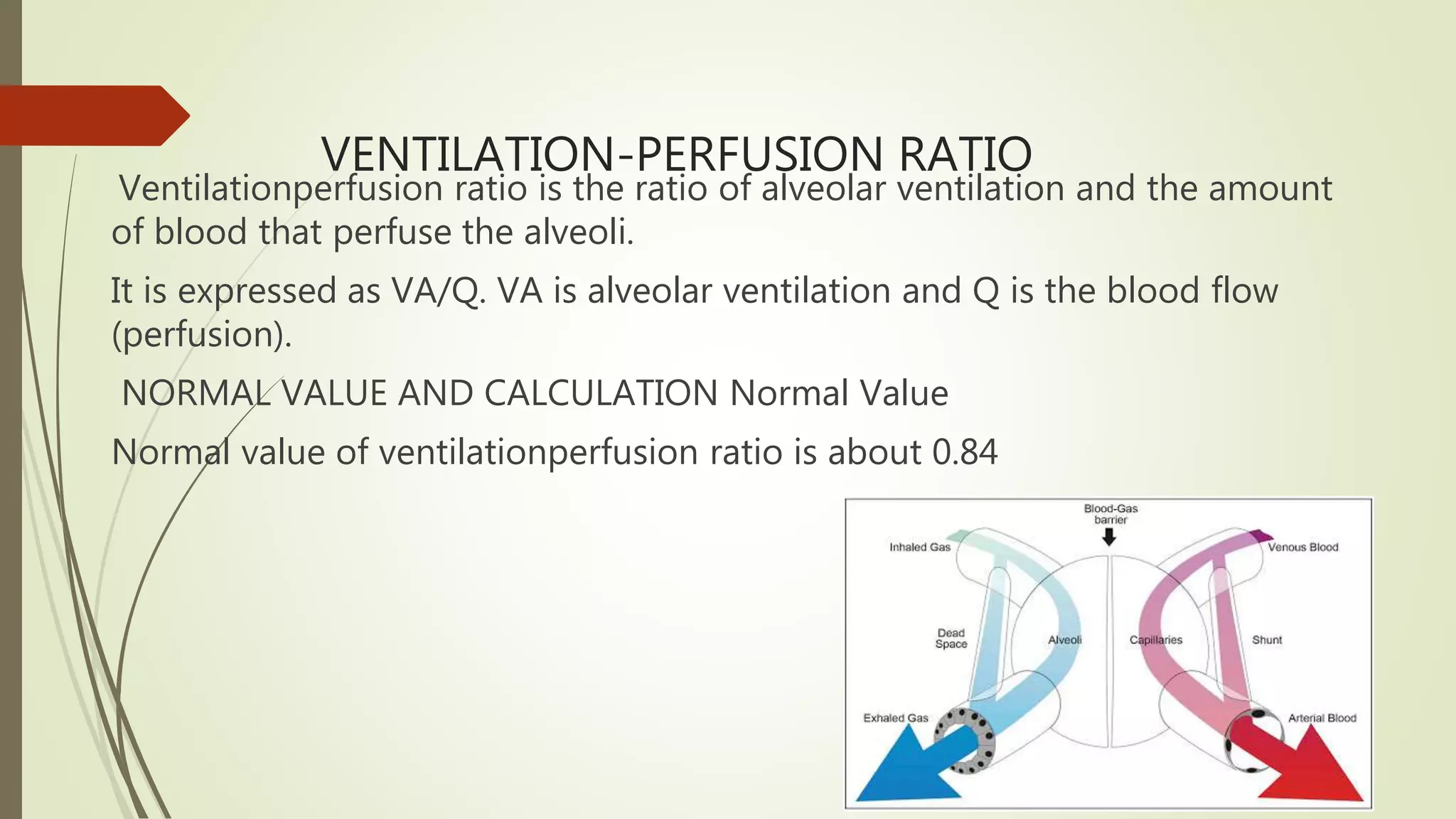 VENTILATION-PERFUSION RATIO

Ventilationperfusion ratio is the ratio of alveolar ventilation and the amount of blood that perfuse the alveoli.

It is expressed as VA/Q. VA is alveolar ventilation and Q is the blood flow (perfusion).

NORMAL VALUE AND CALCULATION Normal Value

Normal value of ventilationperfusion ratio is about 0.84

Blood-Gas barrier

Inhaled Gas

Venous Blood

Dead Space

Alveoli

Capillaries

Shunt

Exhaled Gas

Arterial Blood